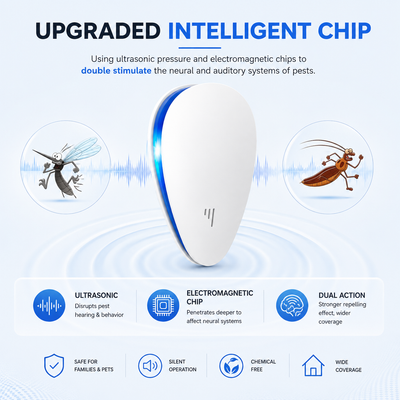 UPGRADED INTELLIGENT CHIP

Using ultrasonic pressure and electromagnetic chips to double stimulate the neural and auditory systems of pests.

ULTRASONIC
Disrupts pest hearing & behavior

ELECTROMAGNETIC CHIP
Penetrates deeper to affect neural systems

DUAL ACTION
Stronger repelling effect, wider coverage

SAFE FOR FAMILIES & PETS

SILENT OPERATION

CHEMICAL FREE

WIDE COVERAGE